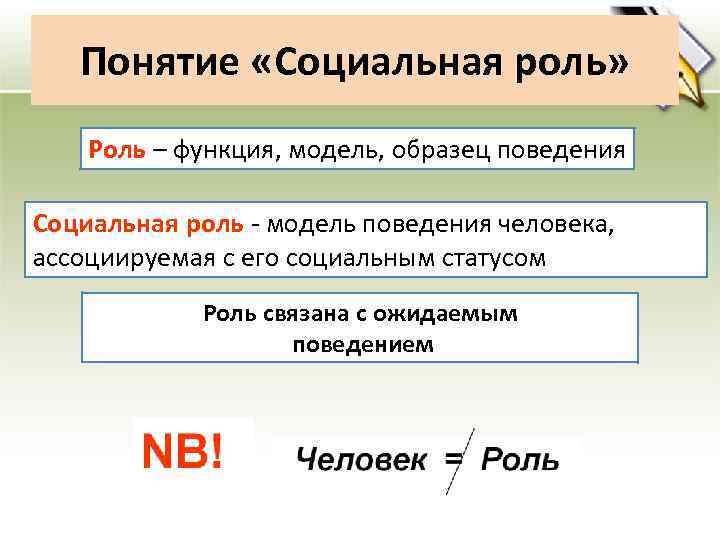 Понятие «Социальная роль»

Роль – функция, модель, образец поведения

Социальная роль - модель поведения человека, ассоциируемая с его социальным статусом

Роль связана с ожидаемым поведением

NB!

Человек $\neq$ Роль